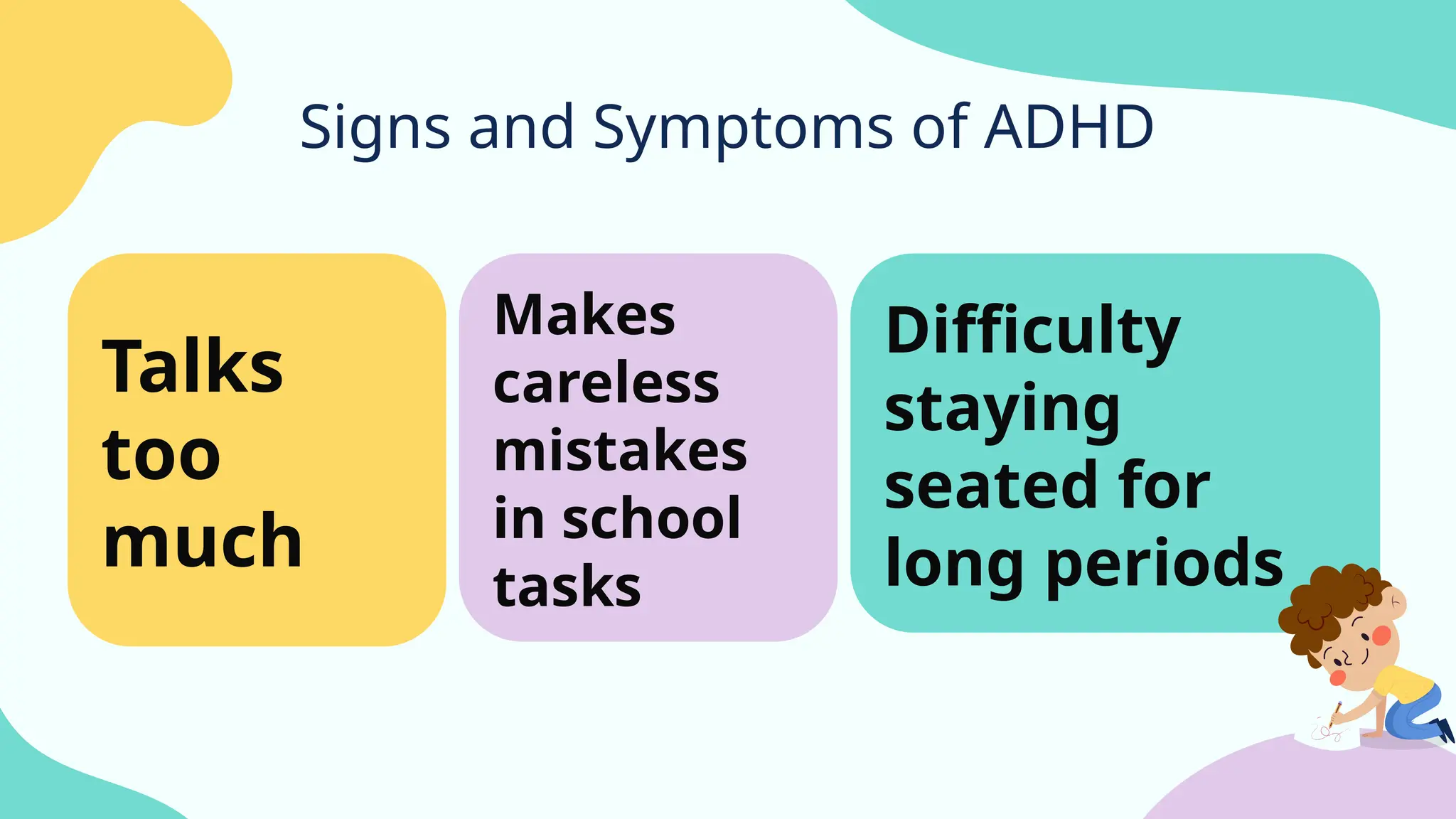 Signs and Symptoms of ADHD

Talks too much

Makes careless mistakes in school tasks

Difficulty staying seated for long periods